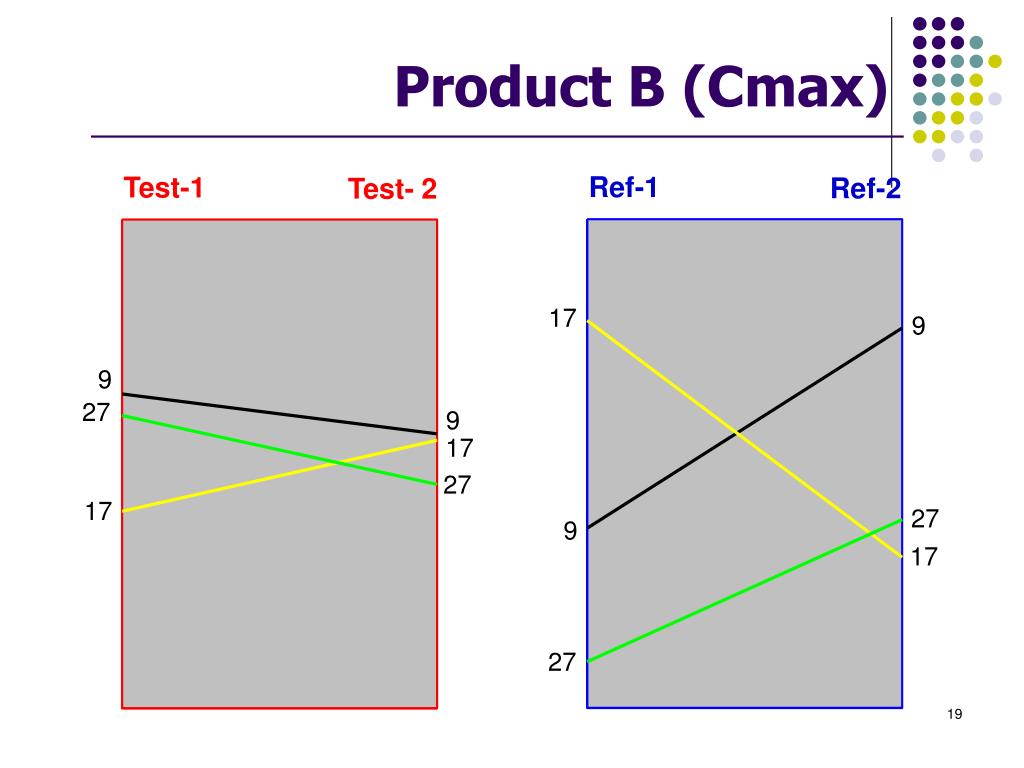 Product B (Cmax)

Test-1

Test- 2

9
27
17

9
17
27

Ref-1

Ref-2

17
9
27

9
27
17

19